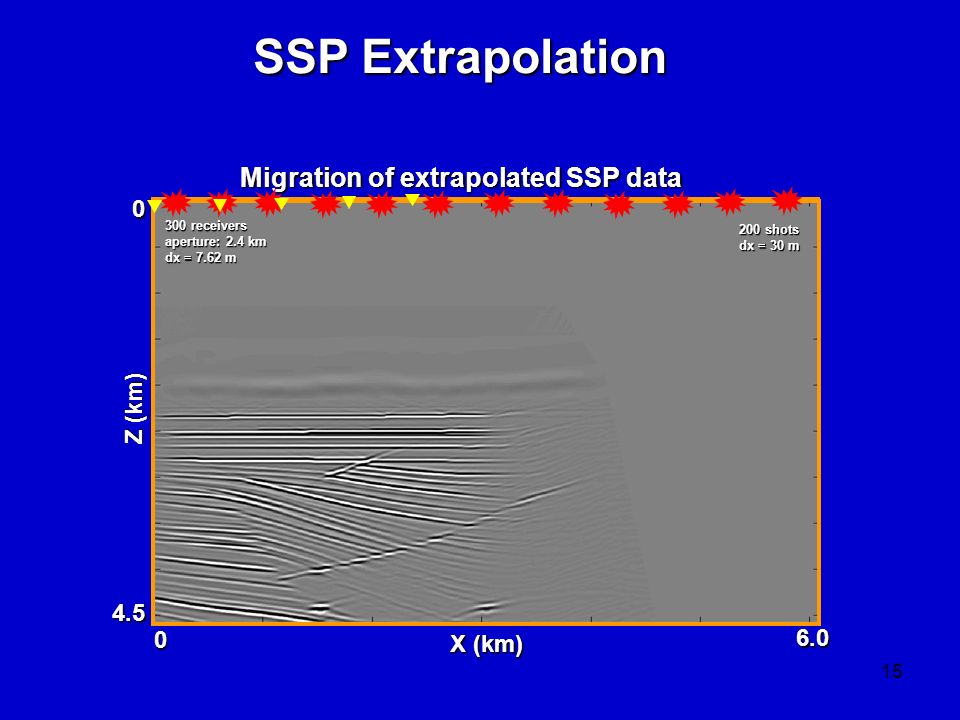 SSP Extrapolation

Migration of extrapolated SSP data

0

300 receivers
aperture: 2.4 km
dx = 7.62 m

200 shots
dx = 30 m

Z (km)

4.5

0

X (km)

6.0

15